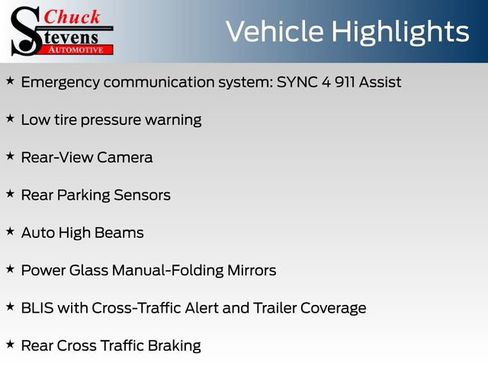 Chuck Stevens AUTOMOTIVE

Vehicle Highlights

★ Emergency communication system: SYNC 4 911 Assist

★ Low tire pressure warning

★ Rear-View Camera

★ Rear Parking Sensors

★ Auto High Beams

★ Power Glass Manual-Folding Mirrors

★ BLIS with Cross-Traffic Alert and Trailer Coverage

★ Rear Cross Traffic Braking